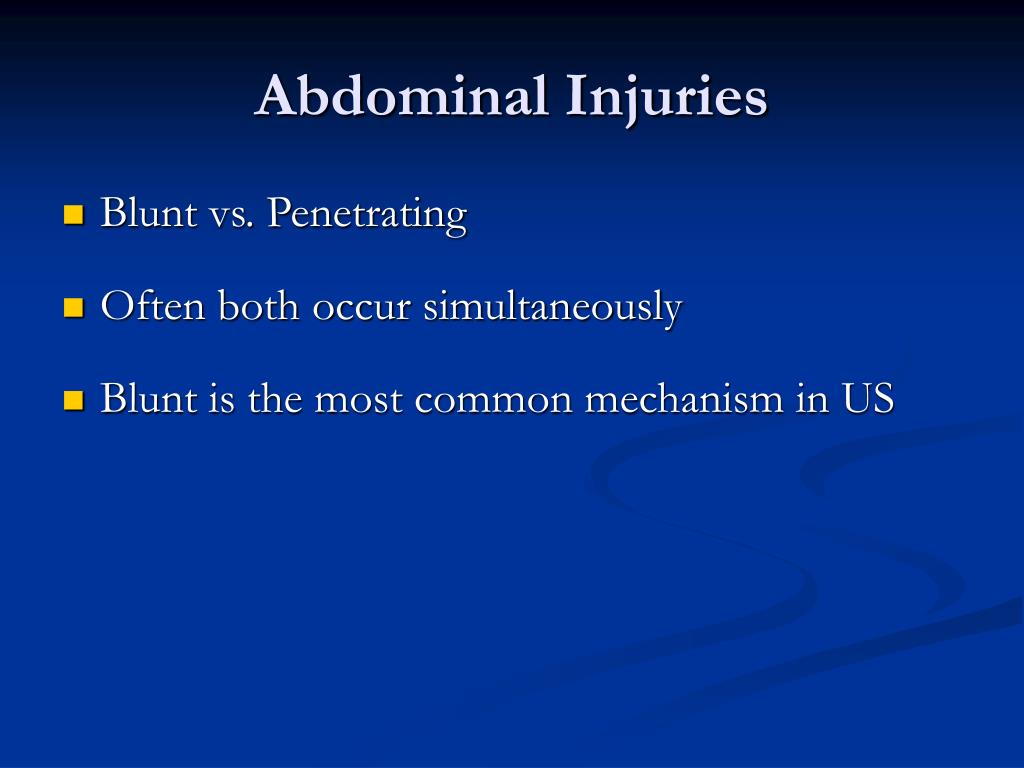 Abdominal Injuries

Blunt vs. Penetrating

Often both occur simultaneously

Blunt is the most common mechanism in US